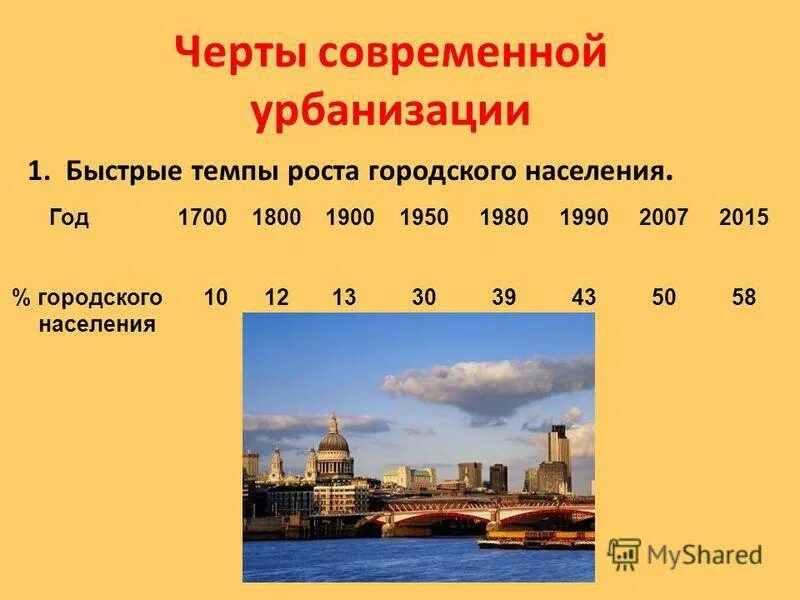 Черты современной урбанизации

1. Быстрые темпы роста городского населения.

| Год | 1700 | 1800 | 1900 | 1950 | 1980 | 1990 | 2007 | 2015 |
|---|---|---|---|---|---|---|---|---|
| % городского населения | 10 | 12 | 13 | 30 | 39 | 43 | 50 | 58 |

MyShared